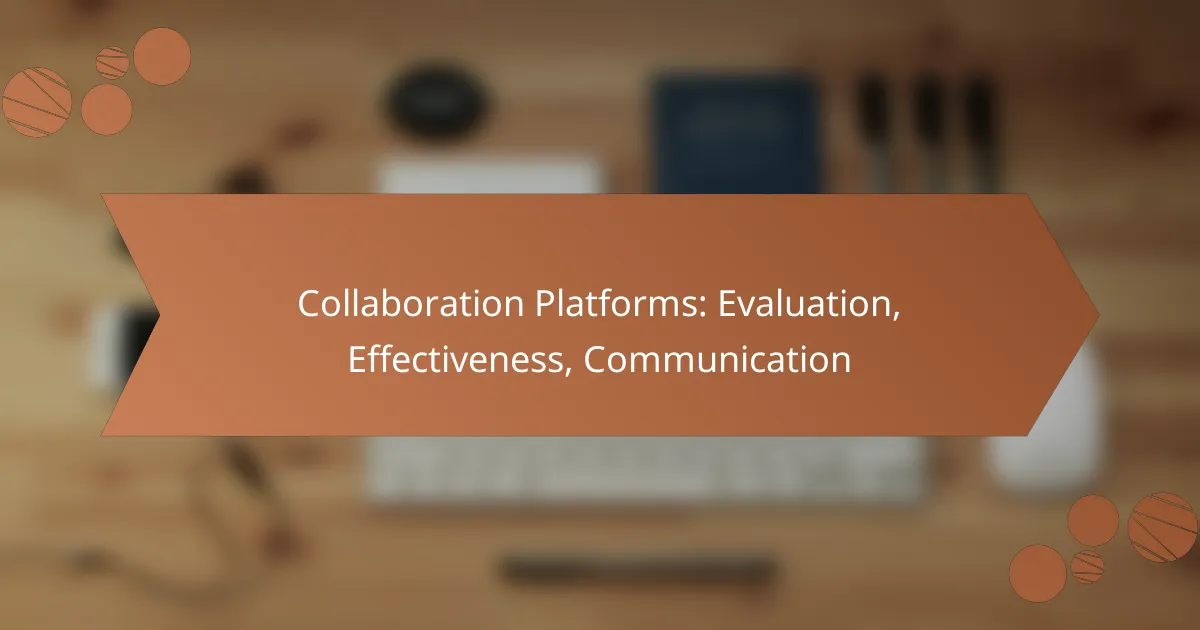 Collaboration Platforms: Evaluation, Effectiveness, Communication